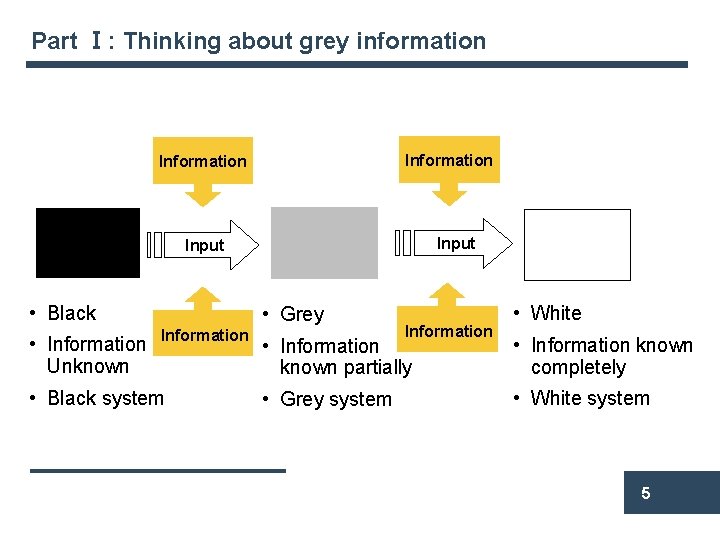 Part Ⅰ: Thinking about grey information

Information

Input

Information

Information

Input

Information

• Black
• Information Unknown
• Black system

• Grey
• Information known partially
• Grey system

• White
• Information known completely
• White system

5